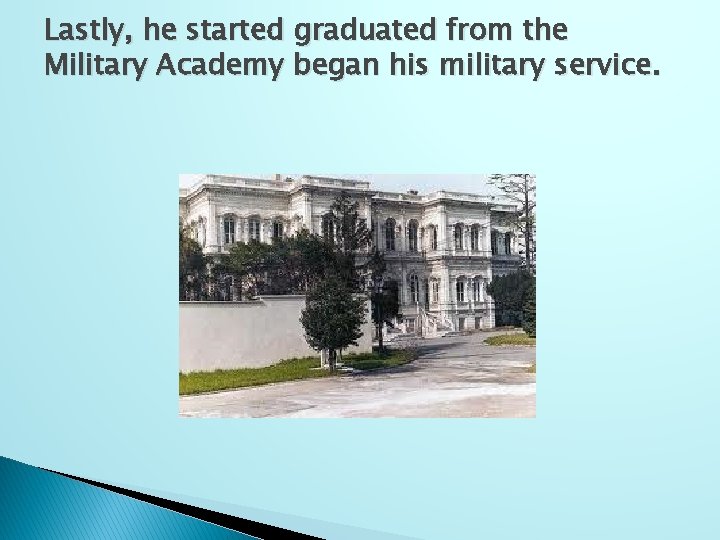 Lastly, he started graduated from the Military Academy began his military service.